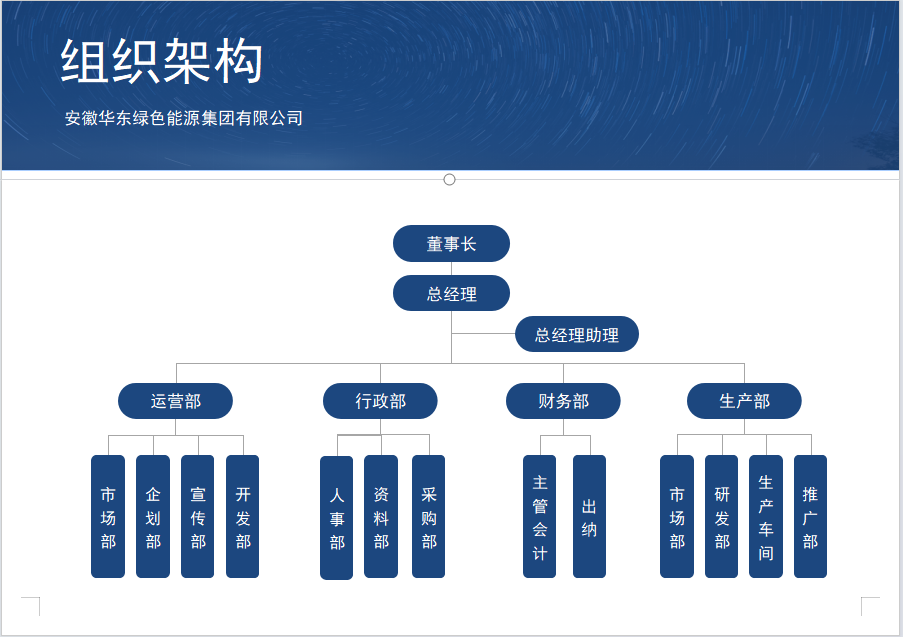 组织架构

安徽华东绿色能源集团有限公司

董事长

总经理

总经理助理

运营部

行政部

财务部

生产部

市场部

企划部

宣传部

开发部

人事部

资料部

采购部

主管会计

出纳

市场部

研发部

生产车间

推广部